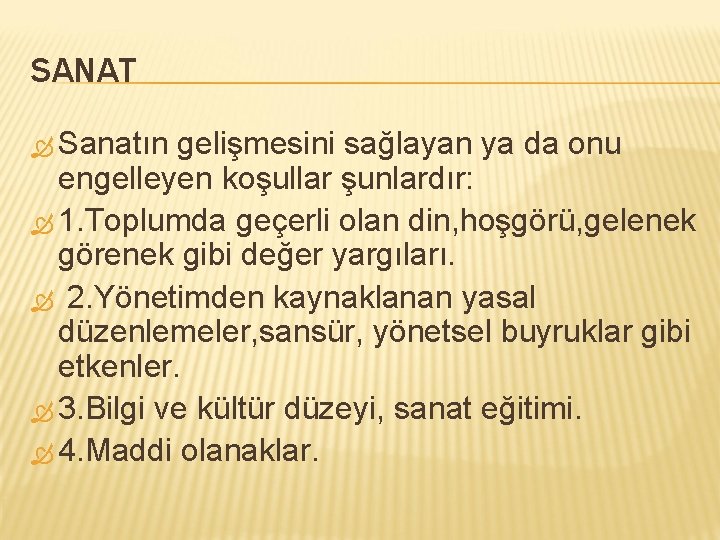 SANAT

Sanatın gelişmesini sağlayan ya da onu engelleyen koşullar şunlardır:

1.Toplumda geçerli olan din,hoşgörü,gelenek görenek gibi değer yargıları.

2.Yönetimden kaynaklanan yasal düzenlemeler,sansür, yönetsel buyruklar gibi etkenler.

3.Bilgi ve kültür düzeyi, sanat eğitimi.

4.Maddi olanaklar.